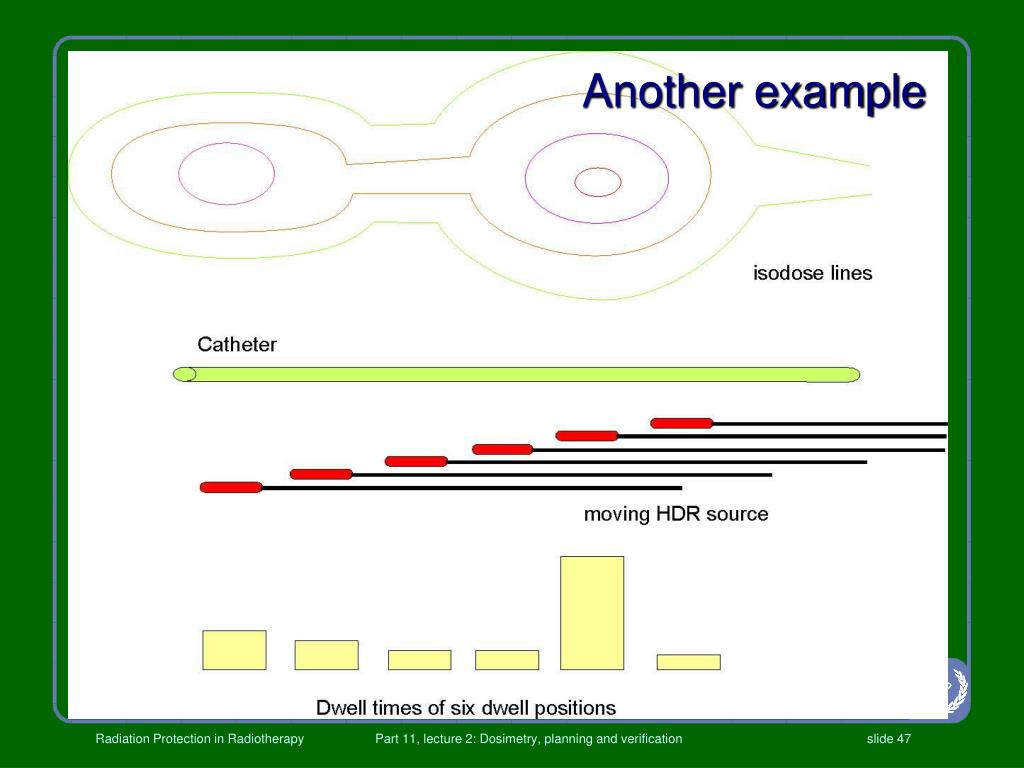 Another example

isodose lines

Catheter

moving HDR source

Dwell times of six dwell positions

Radiation Protection in Radiotherapy

Part 11, lecture 2: Dosimetry, planning and verification

slide 47